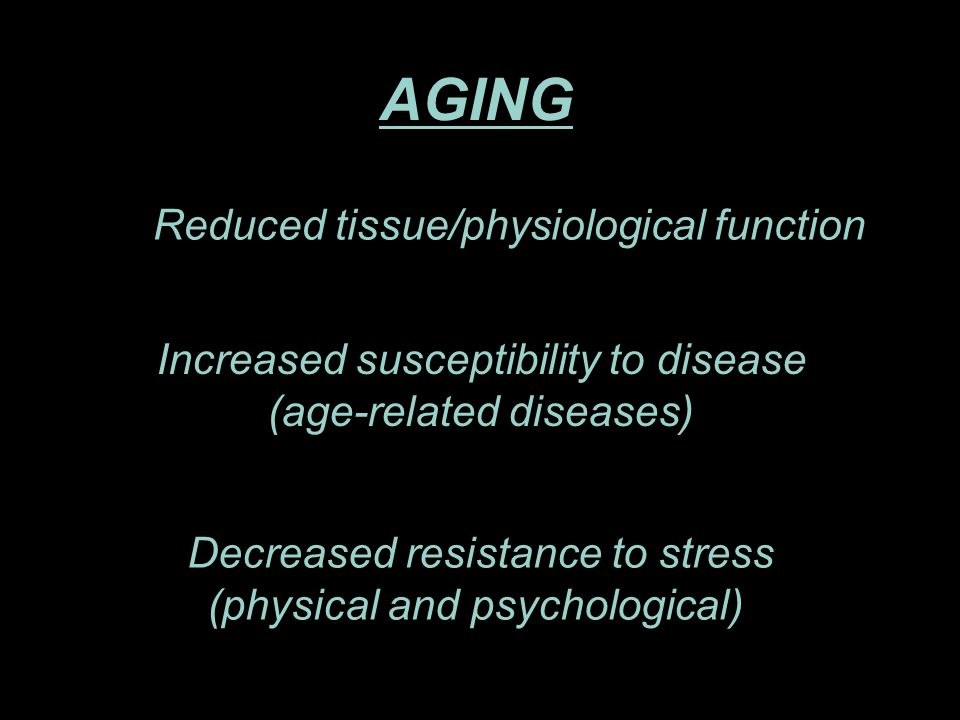 AGING

Reduced tissue/physiological function

Increased susceptibility to disease (age-related diseases)

Decreased resistance to stress (physical and psychological)